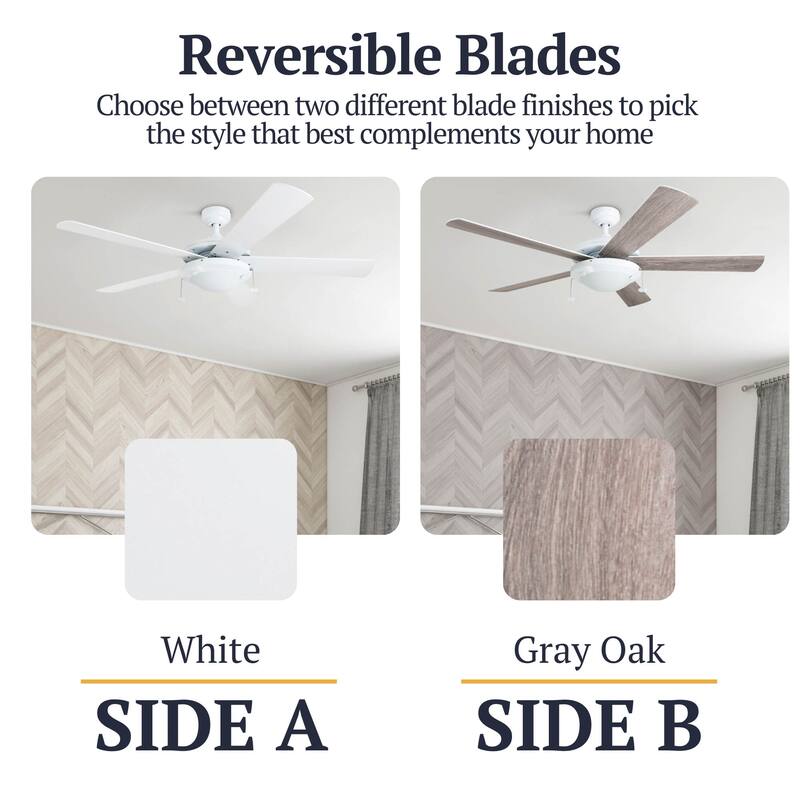 Reversible Blades

Choose between two different blade finishes to pick the style that best complements your home

White

SIDE A

Gray Oak

SIDE B